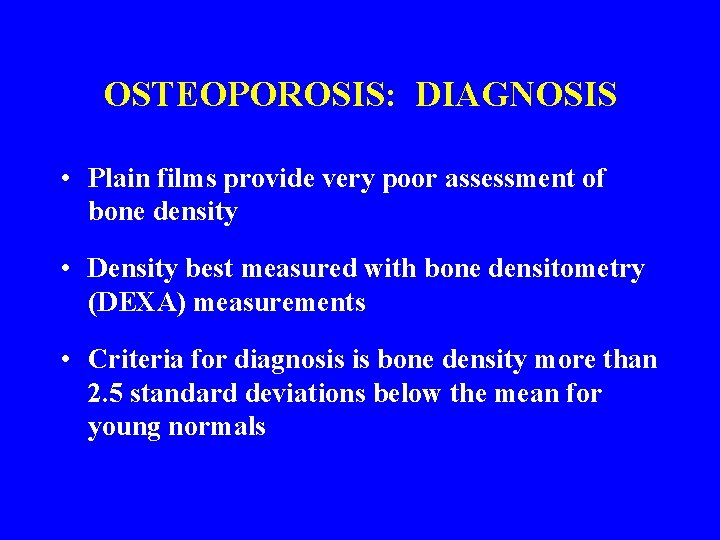 OSTEOPOROSIS: DIAGNOSIS

• Plain films provide very poor assessment of bone density

• Density best measured with bone densitometry (DEXA) measurements

• Criteria for diagnosis is bone density more than 2.5 standard deviations below the mean for young normals